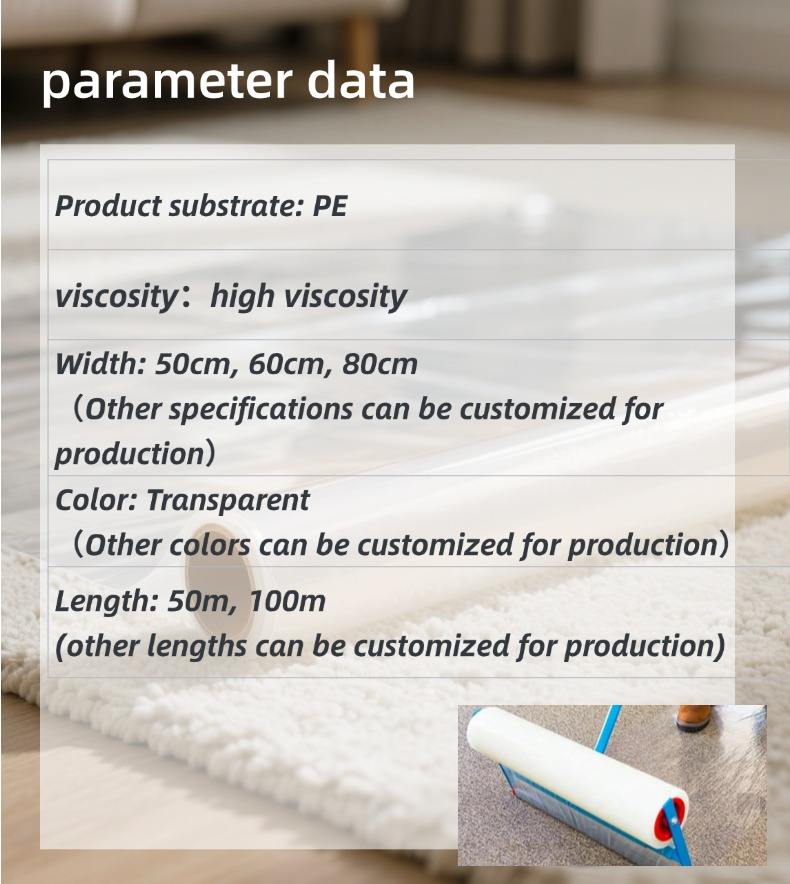 parameter data

Product substrate: PE

viscosity：high viscosity

Width: 50cm, 60cm, 80cm （Other specifications can be customized for production）

Color: Transparent （Other colors can be customized for production）

Length: 50m, 100m (other lengths can be customized for production)